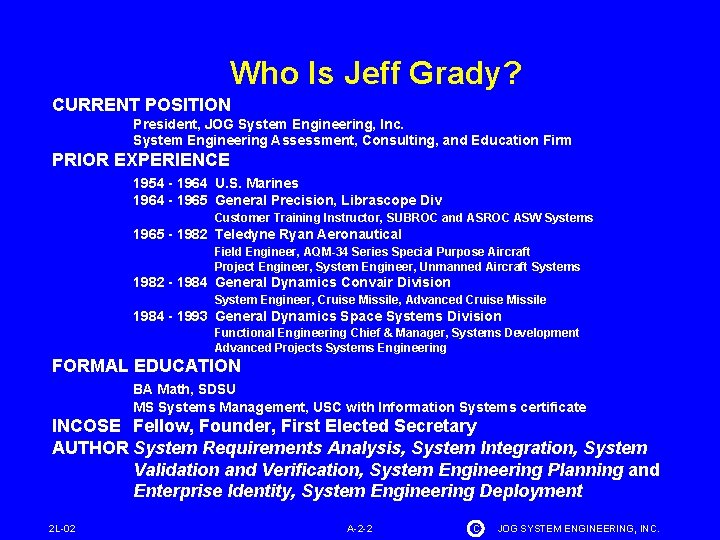 Who Is Jeff Grady?

CURRENT POSITION

President, JOG System Engineering, Inc.
System Engineering Assessment, Consulting, and Education Firm

PRIOR EXPERIENCE

1954 - 1964 U.S. Marines
1964 - 1965 General Precision, Librascope Div
Customer Training Instructor, SUBROC and ASROC ASW Systems
1965 - 1982 Teledyne Ryan Aeronautical
Field Engineer, AQM-34 Series Special Purpose Aircraft
Project Engineer, System Engineer, Unmanned Aircraft Systems
1982 - 1984 General Dynamics Convair Division
System Engineer, Cruise Missile, Advanced Cruise Missile
1984 - 1993 General Dynamics Space Systems Division
Functional Engineering Chief & Manager, Systems Development
Advanced Projects Systems Engineering

FORMAL EDUCATION

BA Math, SDSU
MS Systems Management, USC with Information Systems certificate

INCOSE Fellow, Founder, First Elected Secretary

AUTHOR System Requirements Analysis, System Integration, System Validation and Verification, System Engineering Planning and Enterprise Identity, System Engineering Deployment

2L-02 A-2-2 © JOG SYSTEM ENGINEERING, INC.